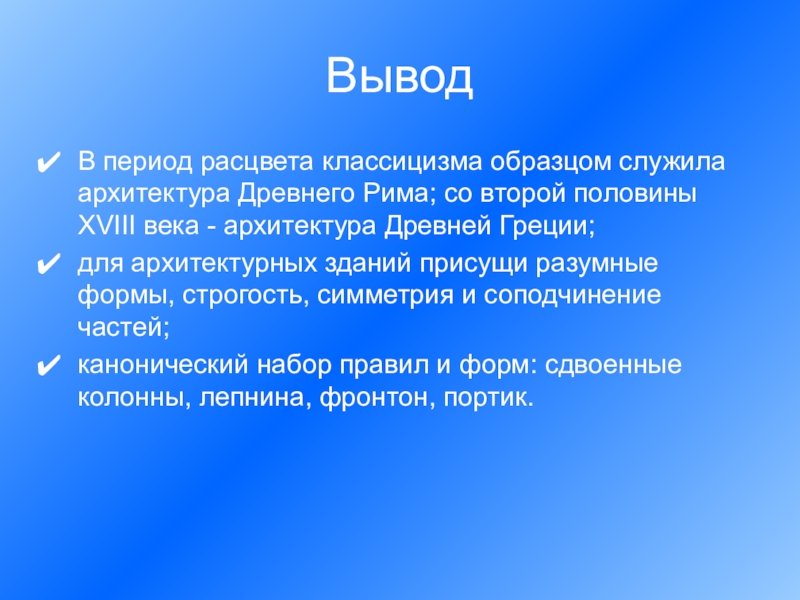 Вывод

✔ В период расцвета классицизма образцом служила архитектура Древнего Рима; со второй половины XVIII века - архитектура Древней Греции;

✔ для архитектурных зданий присущи разумные формы, строгость, симметрия и соподчинение частей;

✔ канонический набор правил и форм: сдвоенные колонны, лепнина, фронтон, портик.